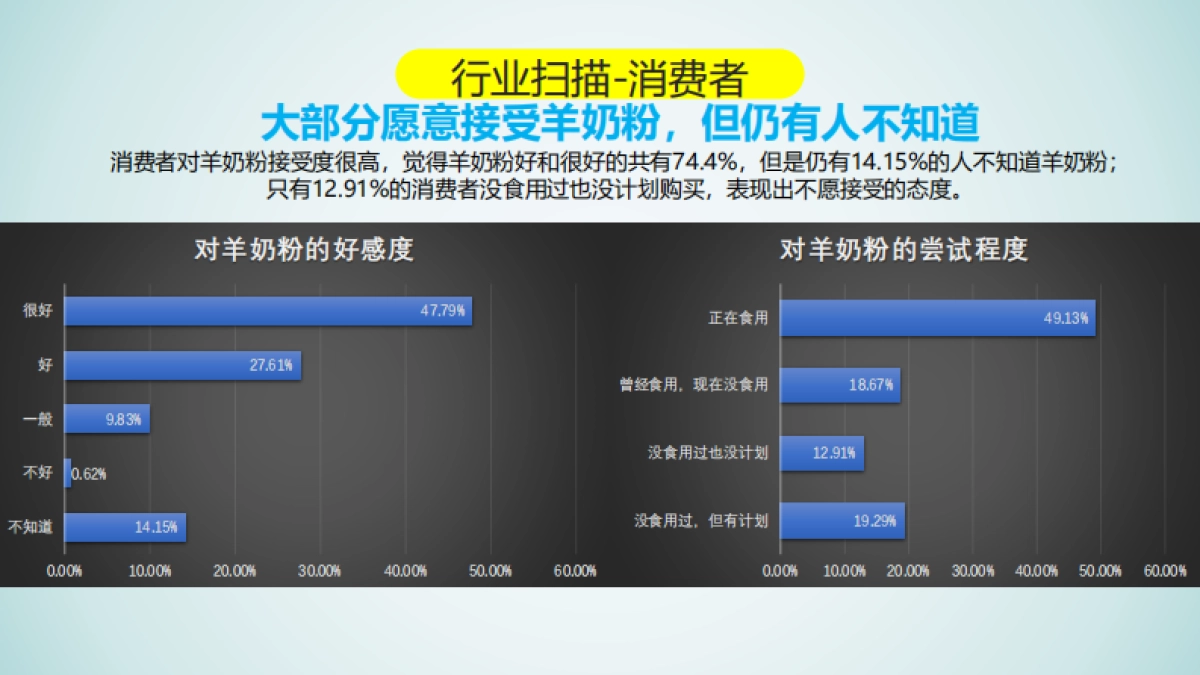 行业扫描-消费者

大部分愿意接受羊奶粉，但仍有人不知道

消费者对羊奶粉接受度很高，觉得羊奶粉好和很好的共有74.4%，但是仍有14.15%的人不知道羊奶粉；只有12.91%的消费者没食用过也没计划购买，表现出不愿接受的态度。

对羊奶粉的好感度

很好 47.79%
好 27.61%
一般 9.83%
不好 0.62%
不知道 14.15%

0.00% 10.00% 20.00% 30.00% 40.00% 50.00% 60.00%

对羊奶粉的尝试程度

正在食用 49.13%
曾经食用，现在没食用 18.67%
没食用过也没计划 12.91%
没食用过，但有计划 19.29%

0.00% 10.00% 20.00% 30.00% 40.00% 50.00% 60.00%